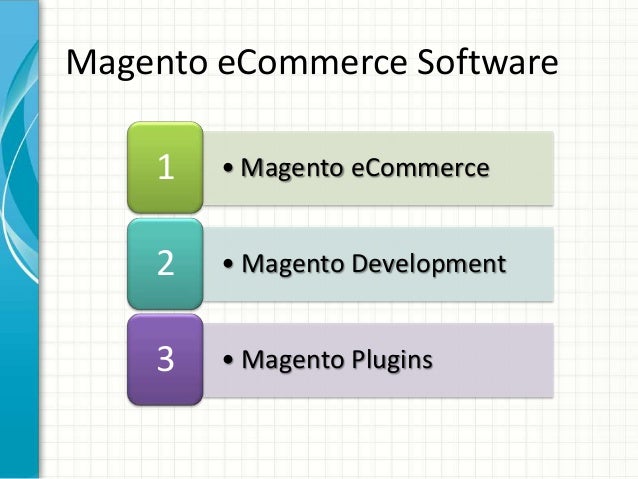 Magento eCommerce Software

1
• Magento eCommerce

2
• Magento Development

3
• Magento Plugins